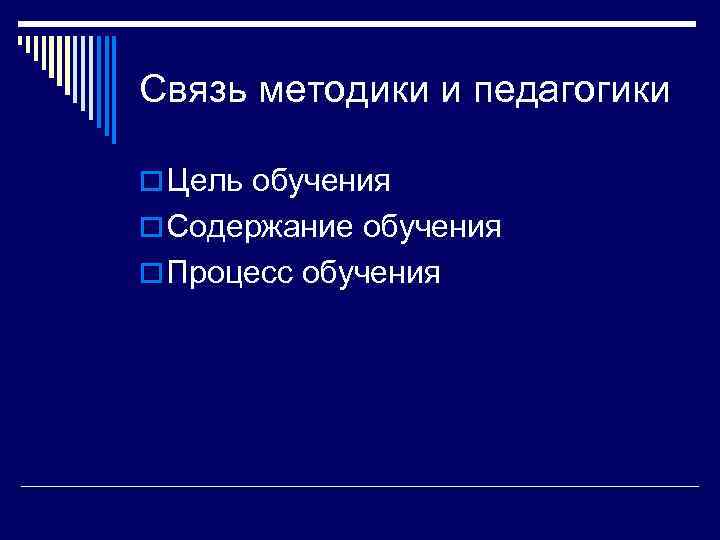 Связь методики и педагогики

Цель обучения
Содержание обучения
Процесс обучения